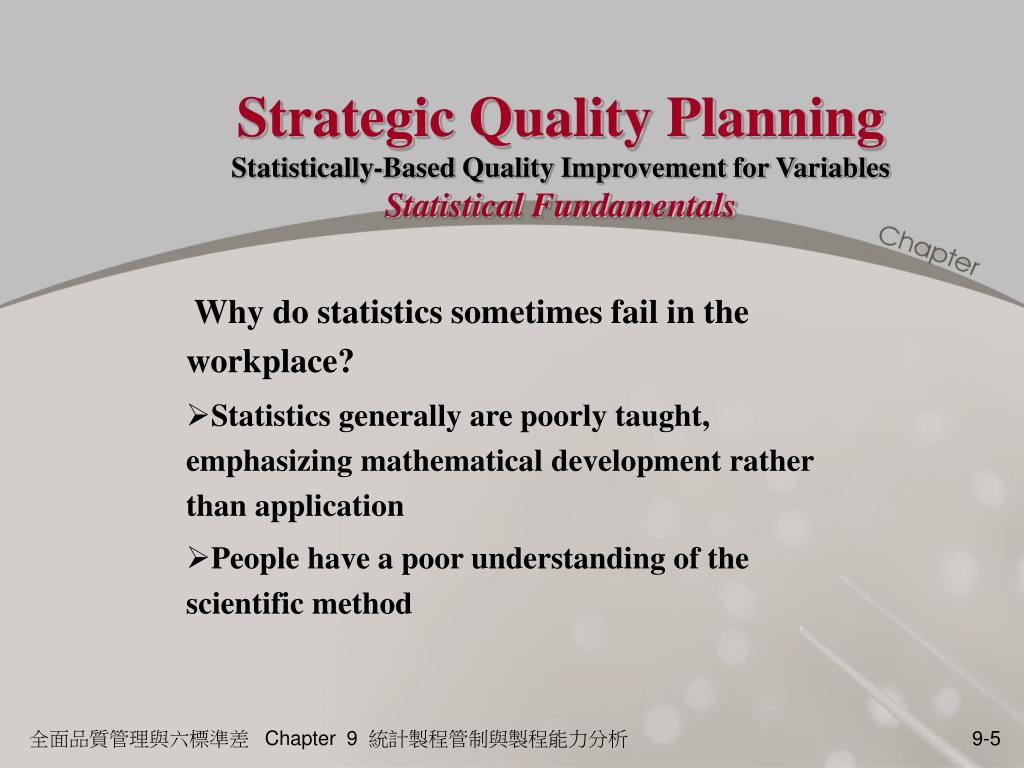 Strategic Quality Planning
Statistically-Based Quality Improvement for Variables
Statistical Fundamentals

Chapter

Why do statistics sometimes fail in the workplace?

➢Statistics generally are poorly taught, emphasizing mathematical development rather than application

➢People have a poor understanding of the scientific method

全面品質管理與六標準差 Chapter 9 統計製程管制與製程能力分析

9-5